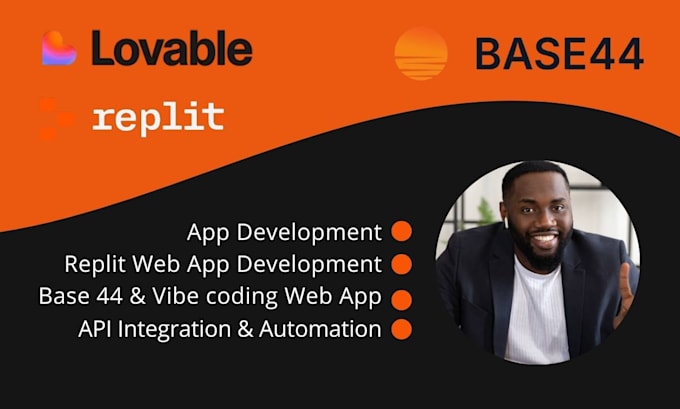 Lovable

BASE44

replit

App Development
Replit Web App Development
Base 44 & Vibe coding Web App
API Integration & Automation